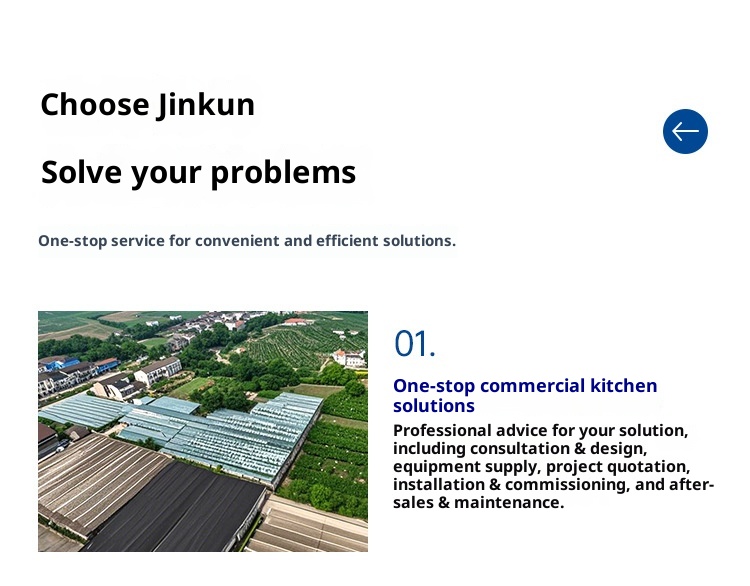 Choose Jinkun

Solve your problems

One-stop service for convenient and efficient solutions.

01.

One-stop commercial kitchen solutions

Professional advice for your solution, including consultation & design, equipment supply, project quotation, installation & commissioning, and after-sales & maintenance.